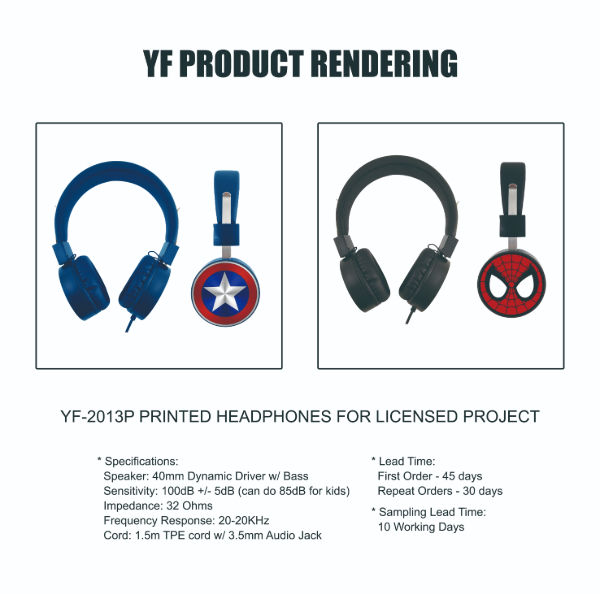 YF PRODUCT RENDERING

YF-2013P PRINTED HEADPHONES FOR LICENSED PROJECT

* Specifications:
Speaker: 40mm Dynamic Driver w/ Bass
Sensitivity: 100dB +/- 5dB (can do 85dB for kids)
Impedance: 32 Ohms
Frequency Response: 20-20KHz
Cord: 1.5m TPE cord w/ 3.5mm Audio Jack

* Lead Time:
First Order - 45 days
Repeat Orders - 30 days

* Sampling Lead Time:
10 Working Days